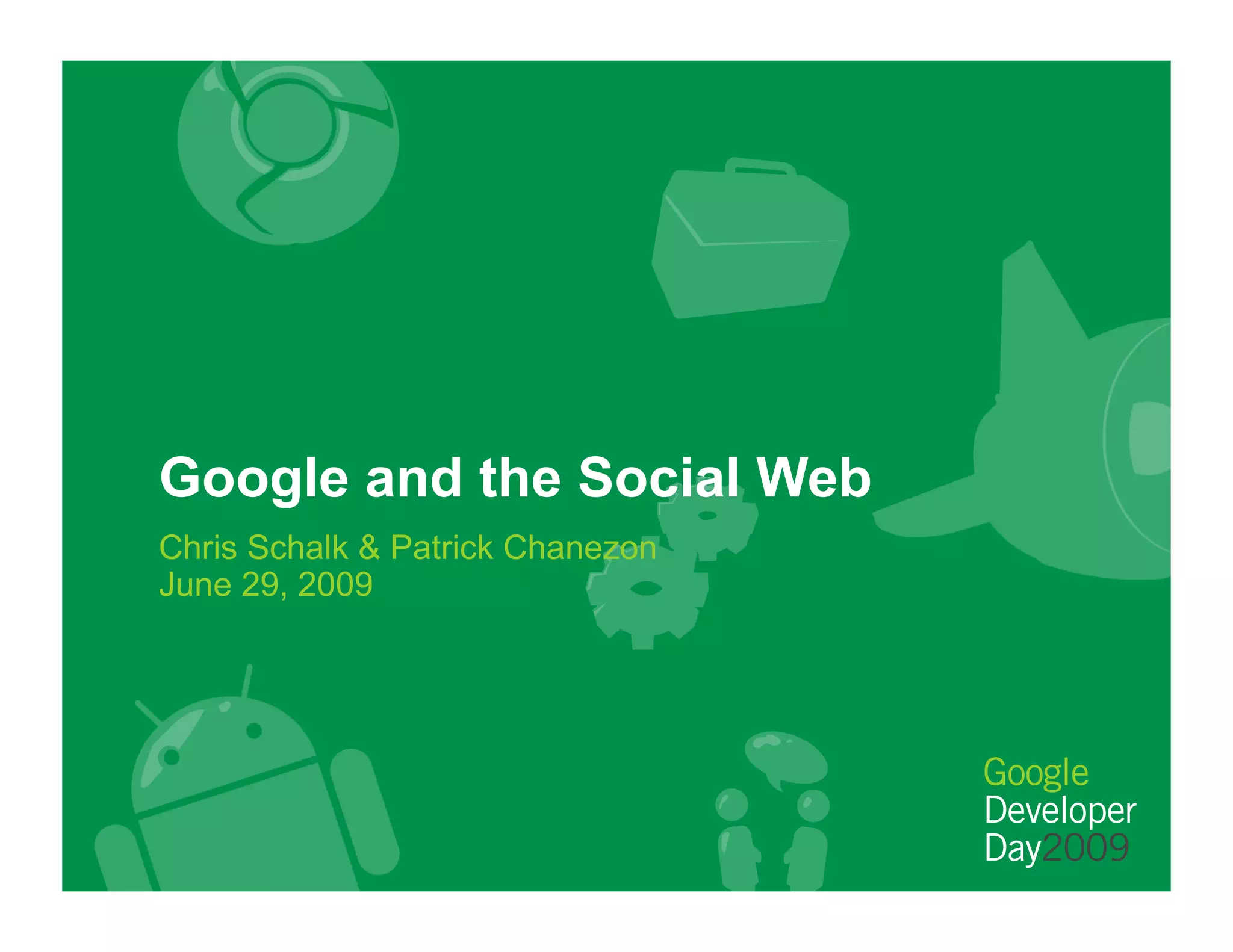 Google and the Social Web

Chris Schalk & Patrick Chanezon
June 29, 2009

Google
Developer
Day2009